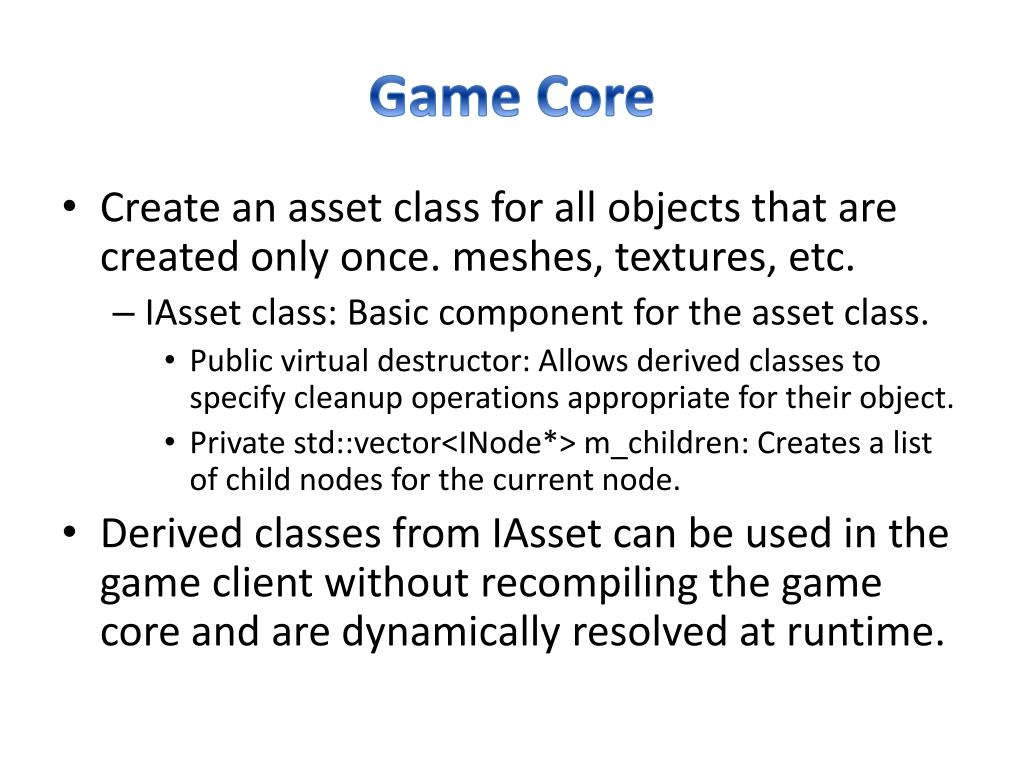 Game Core

• Create an asset class for all objects that are created only once. meshes, textures, etc.
– IAsset class: Basic component for the asset class.
• Public virtual destructor: Allows derived classes to specify cleanup operations appropriate for their object.
• Private std::vector<INode*> m_children: Creates a list of child nodes for the current node.
• Derived classes from IAsset can be used in the game client without recompiling the game core and are dynamically resolved at runtime.